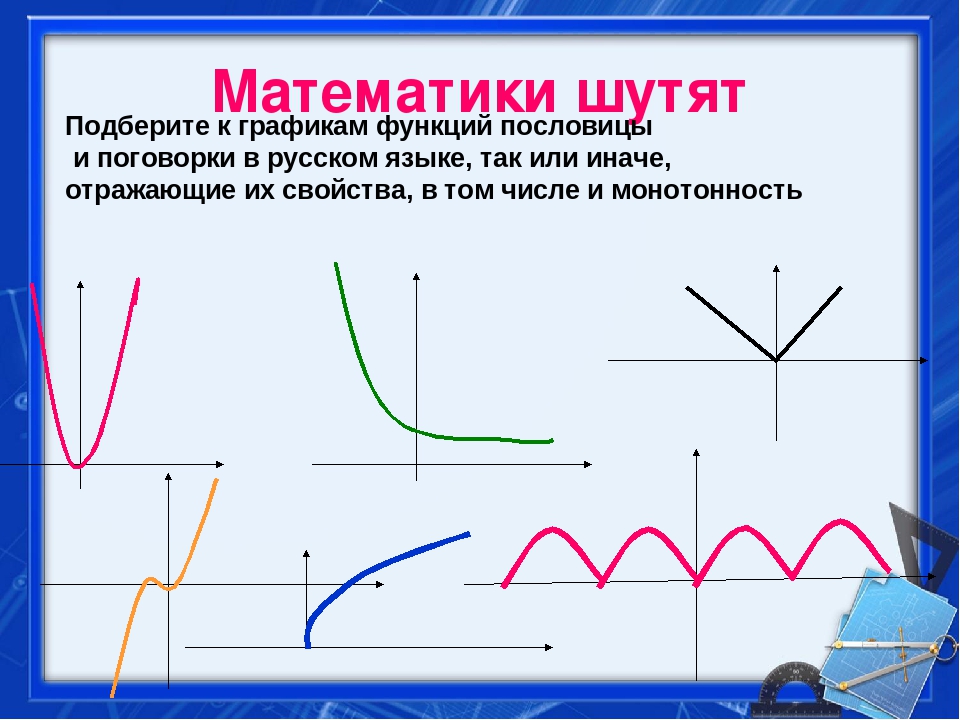 Математики шутят

Подберите к графикам функций пословицы и поговорки в русском языке, так или иначе, отражающие их свойства, в том числе и монотонность